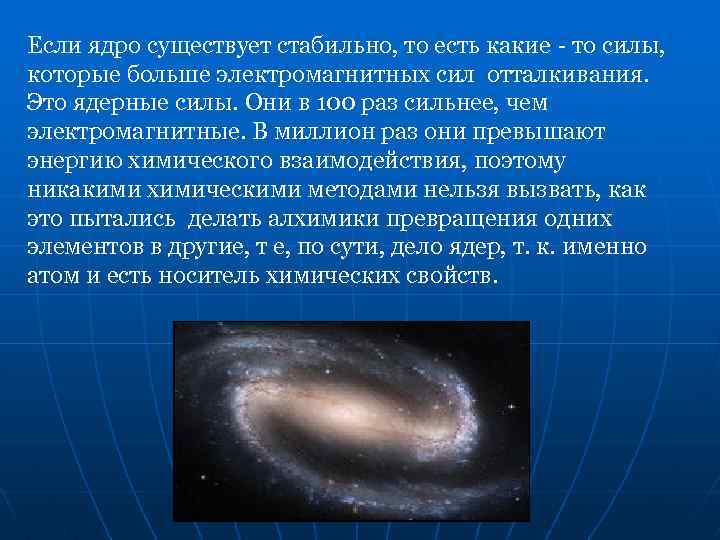 Если ядро существует стабильно, то есть какие - то силы, которые больше электромагнитных сил отталкивания. Это ядерные силы. Они в 100 раз сильнее, чем электромагнитные. В миллион раз они превышают энергию химического взаимодействия, поэтому никакими химическими методами нельзя вызвать, как это пытались делать алхимики превращения одних элементов в другие, т е, по сути, дело ядер, т. к. именно атом и есть носитель химических свойств.